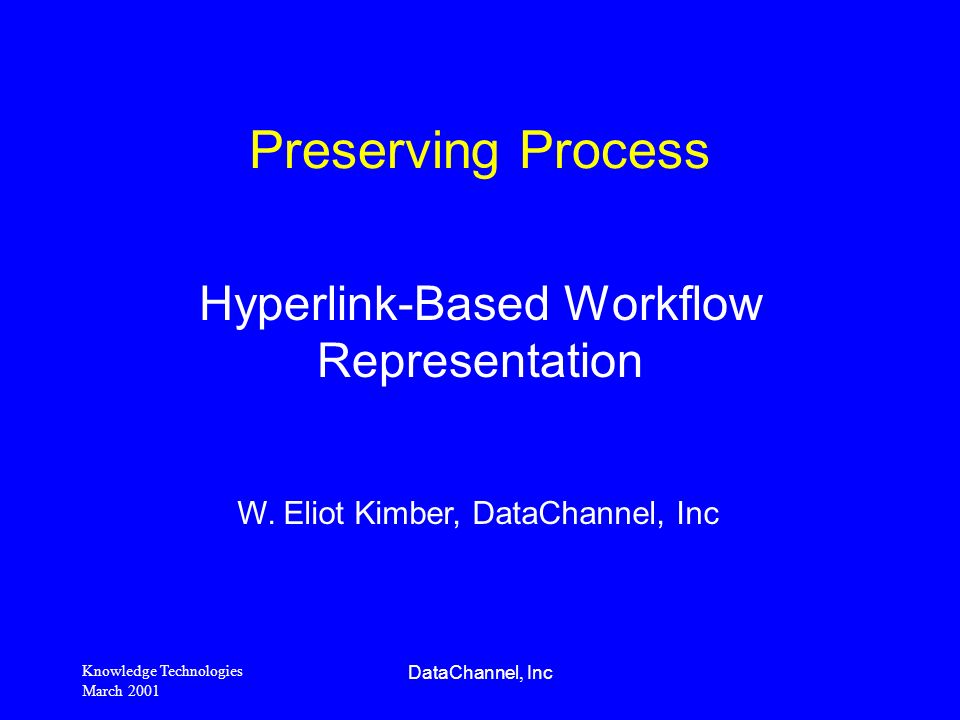 Preserving Process

Hyperlink-Based Workflow Representation

W. Eliot Kimber, DataChannel, Inc

Knowledge Technologies
March 2001

DataChannel, Inc